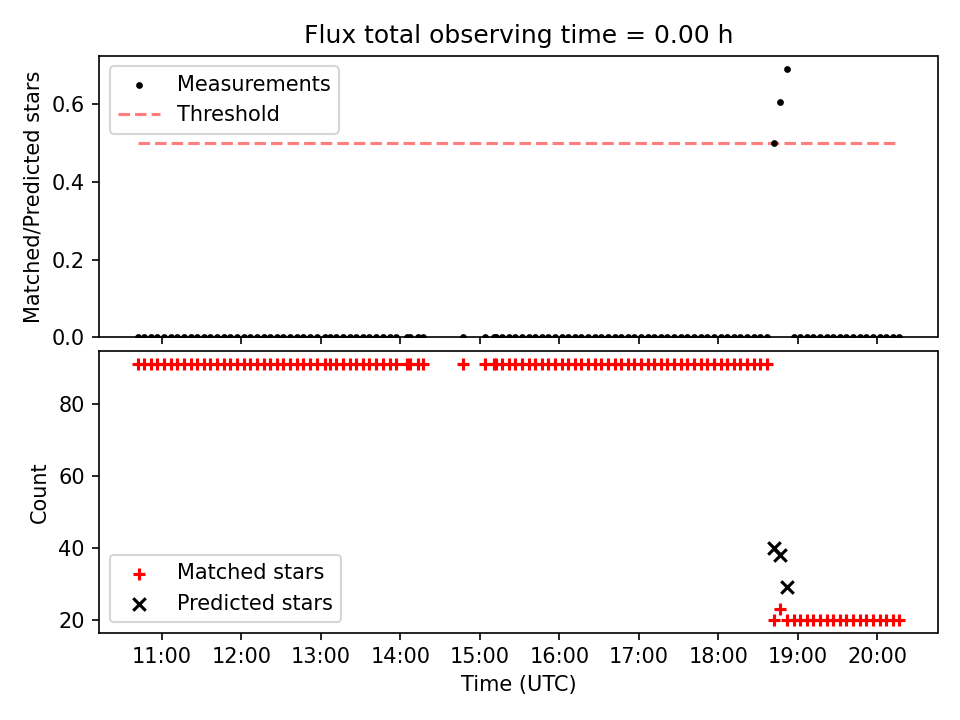 Flux total observing time = 0.00 h

Matched/Predicted stars

0.6
0.4
0.2
0.0

Measurements
Threshold

Count

80
60
40
20

Matched stars
Predicted stars

11:00 12:00 13:00 14:00 15:00 16:00 17:00 18:00 19:00 20:00

Time (UTC)